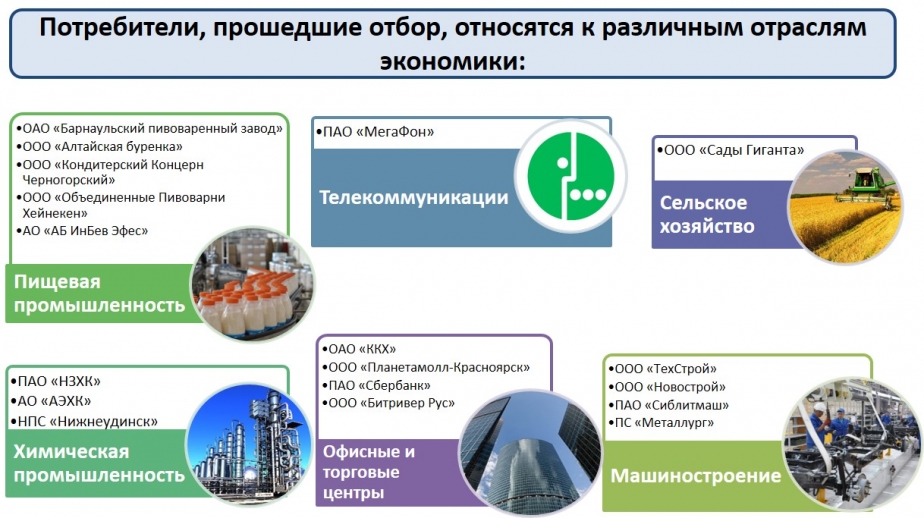 Потребители, прошедшие отбор, относятся к различным отраслям экономики:

•ОАО «Барнаульский пивоваренный завод»
•ООО «Алтайская буренка»
•ООО «Кондитерский Концерн Черногорский»
•ООО «Объединенные Пивоварни Хейнекен»
•АО «АБ ИнБев Эфес»

Пищевая промышленность

•ПАО «МегаФон»

Телекоммуникации

•ООО «Сады Гиганта»

Сельское хозяйство

•ПАО «НЗХК»
•АО «АЭХК»
•НПС «Нижнеудинск»

Химическая промышленность

•ОАО «ККХ»
•ООО «Планетамолл-Красноярск»
•ПАО «Сбербанк»
•ООО «Битривер Рус»

Офисные и торговые центры

•ООО «ТехСтрой»
•ООО «Новострой»
•ПАО «Сиблитмаш»
•ПС «Металлург»

Машиностроение